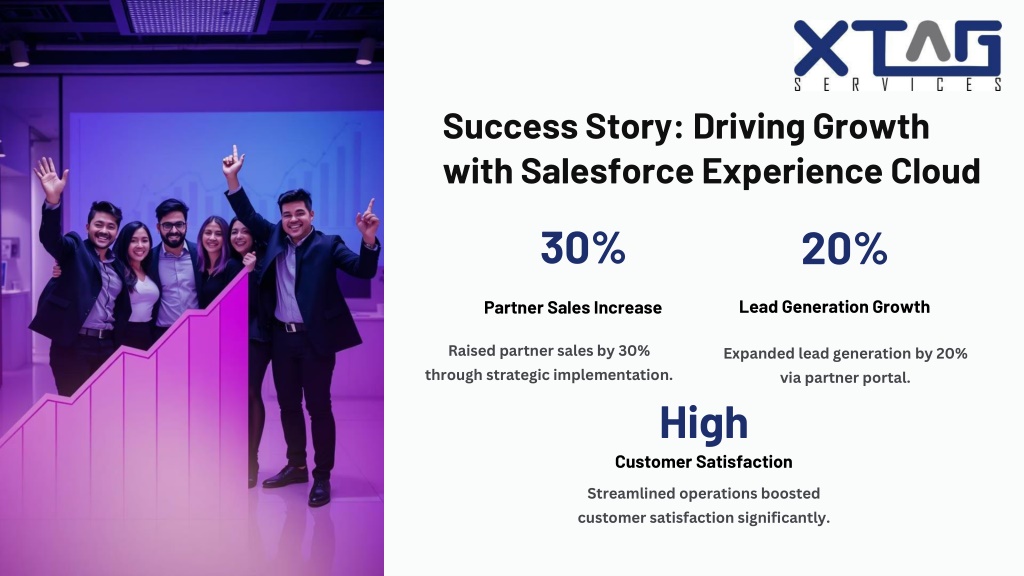 XTAG
SERVICES

Success Story: Driving Growth with Salesforce Experience Cloud

30%

Partner Sales Increase

Raised partner sales by 30% through strategic implementation.

20%

Lead Generation Growth

Expanded lead generation by 20% via partner portal.

High

Customer Satisfaction

Streamlined operations boosted customer satisfaction significantly.